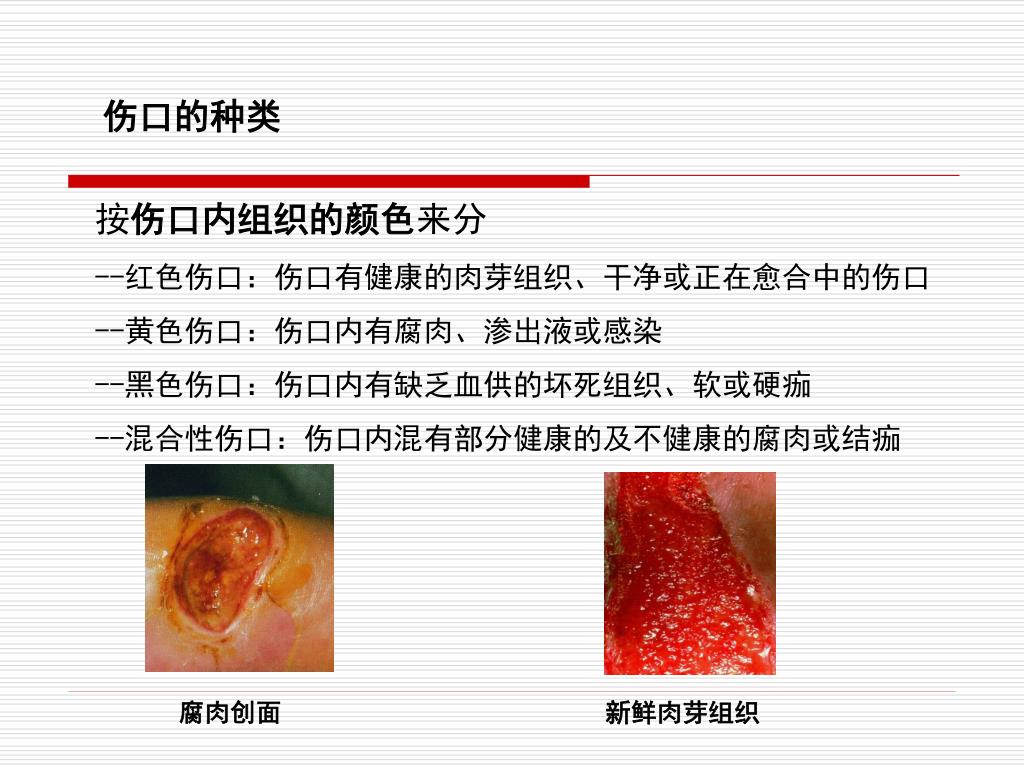 伤口的种类

按伤口内组织的颜色来分

--红色伤口：伤口有健康的肉芽组织、干净或正在愈合中的伤口

--黄色伤口：伤口内有腐肉、渗出液或感染

--黑色伤口：伤口内有缺乏血供的坏死组织、软或硬痂

--混合性伤口：伤口内混有部分健康的及不健康的腐肉或结痂

腐肉创面

新鲜肉芽组织